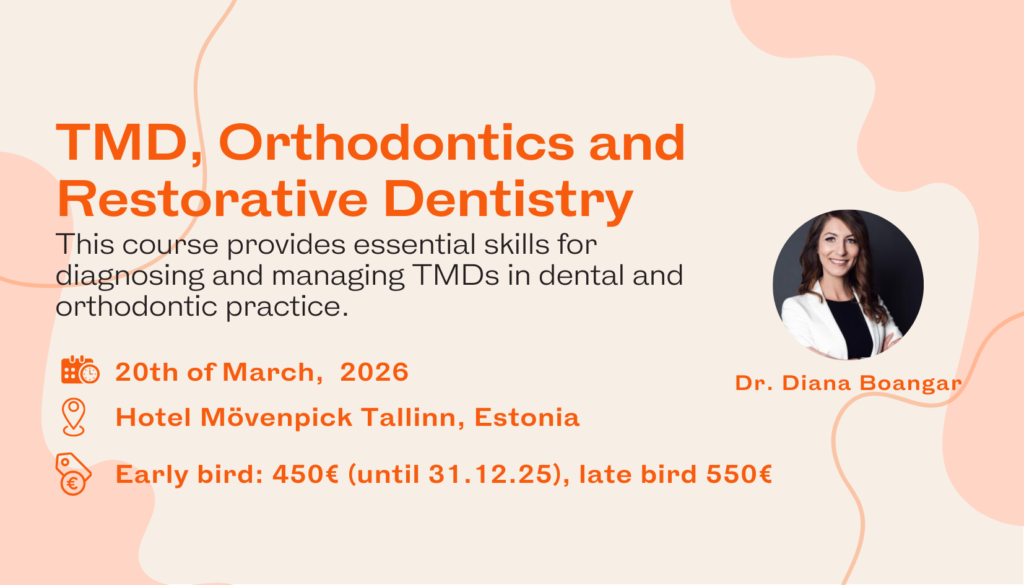 TMD, Orthodontics and Restorative Dentistry

This course provides essential skills for diagnosing and managing TMDs in dental and orthodontic practice.

20th of March, 2026

Hotel Mövenpick Tallinn, Estonia

Early bird: 450€ (until 31.12.25), late bird 550€

Dr. Diana Boangar